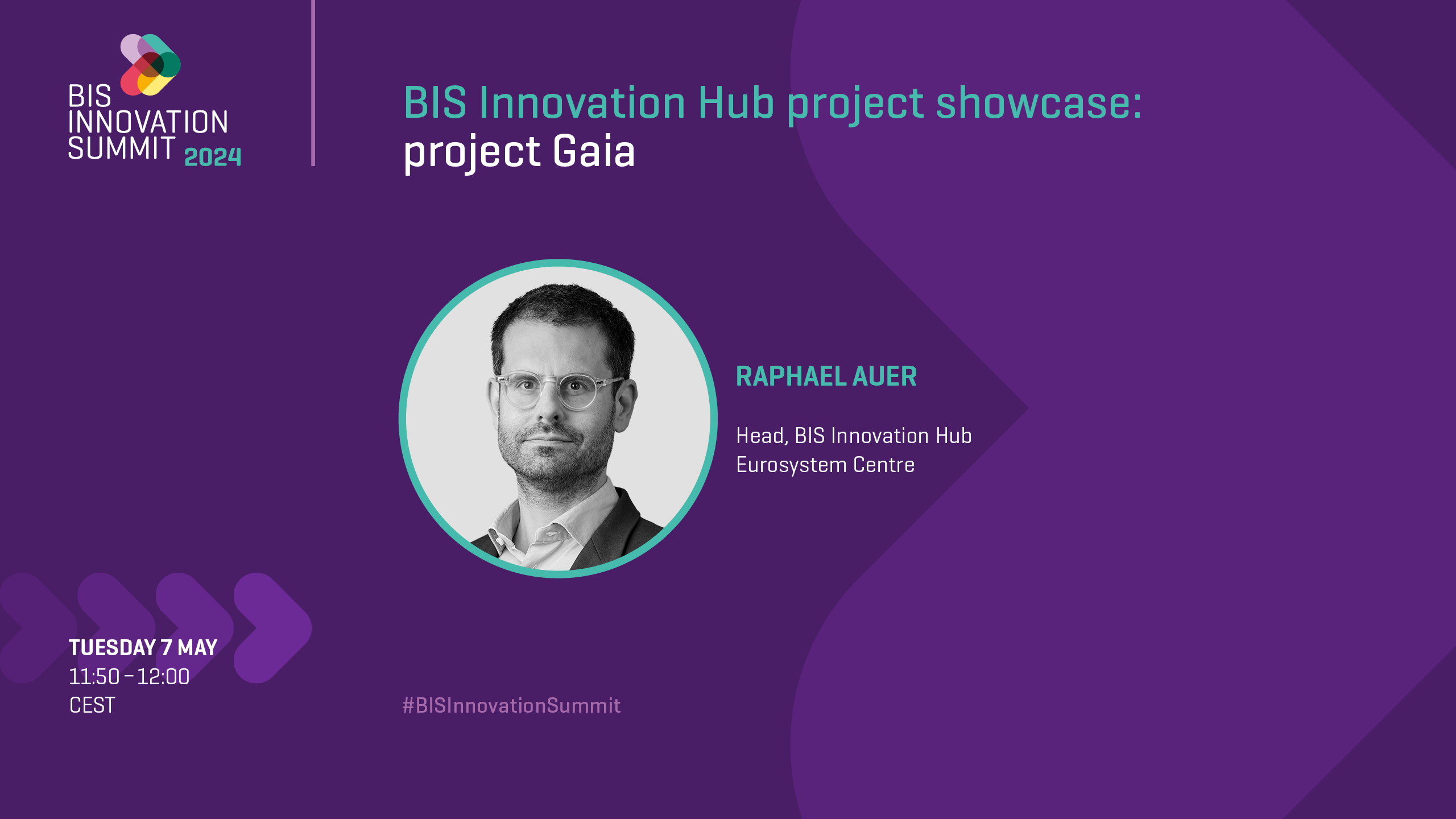 BIS INNOVATION SUMMIT 2024

BIS Innovation Hub project showcase: project Gaia

RAPHAEL AUER

Head, BIS Innovation Hub Eurosystem Centre

TUESDAY 7 MAY
11:50 – 12:00
CEST

#BISInnovationSummit